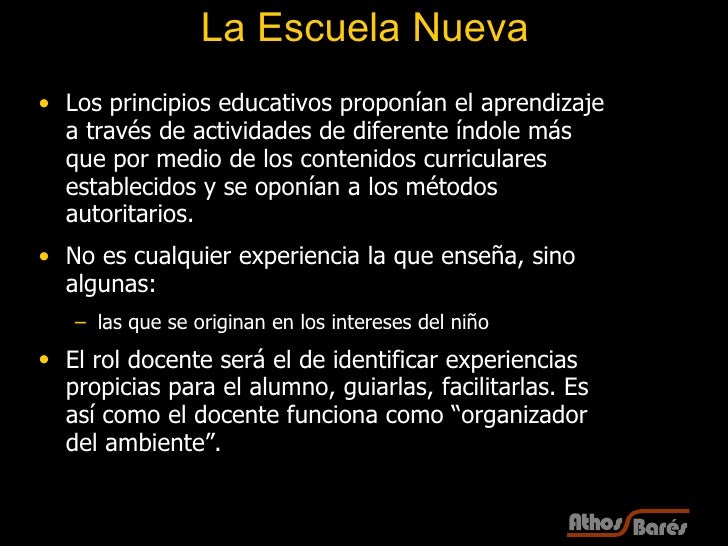 La Escuela Nueva

• Los principios educativos proponían el aprendizaje a través de actividades de diferente índole más que por medio de los contenidos curriculares establecidos y se oponían a los métodos autoritarios.

• No es cualquier experiencia la que enseña, sino algunas:

– las que se originan en los intereses del niño

• El rol docente será el de identificar experiencias propicias para el alumno, guiarlas, facilitarlas. Es así como el docente funciona como “organizador del ambiente”.

Athos Barés